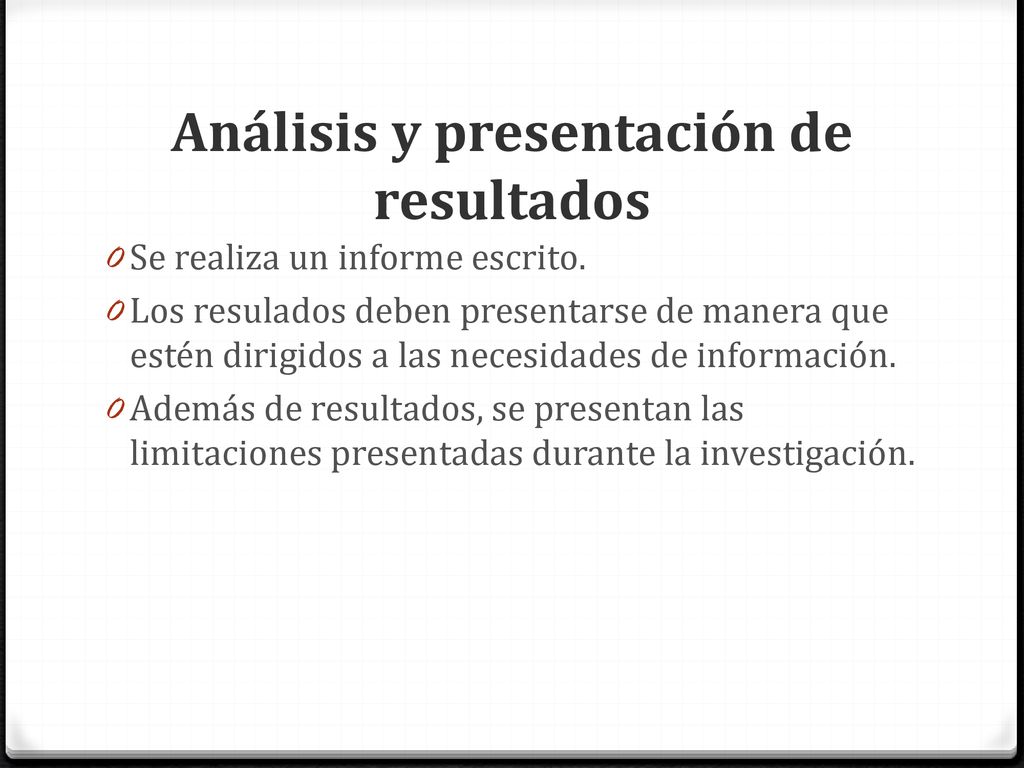 Análisis y presentación de resultados

0 Se realiza un informe escrito.
0 Los resulados deben presentarse de manera que estén dirigidos a las necesidades de información.
0 Además de resultados, se presentan las limitaciones presentadas durante la investigación.